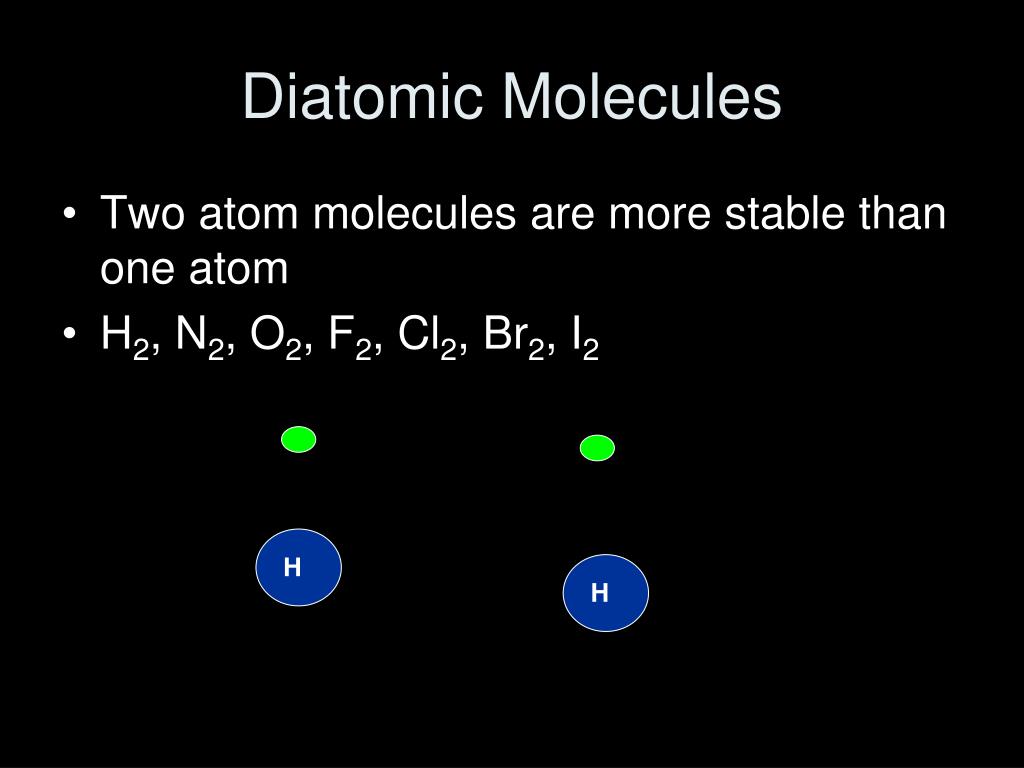 Diatomic Molecules

• Two atom molecules are more stable than one atom
• $H_2$, $N_2$, $O_2$, $F_2$, $Cl_2$, $Br_2$, $I_2$

H

H